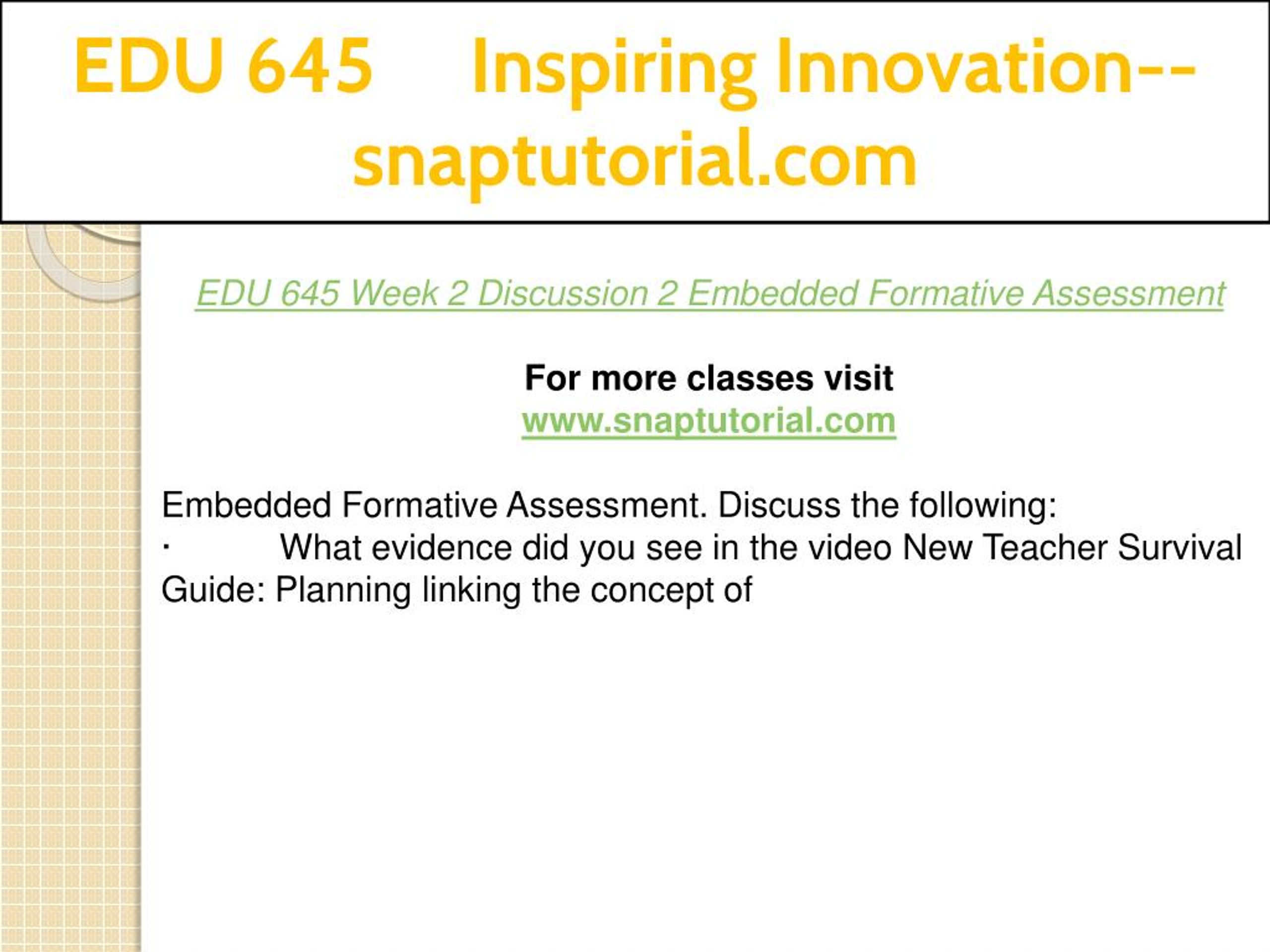 EDU 645 Inspiring Innovation--snaptutorial.com

EDU 645 Week 2 Discussion 2 Embedded Formative Assessment

For more classes visit
www.snaptutorial.com

Embedded Formative Assessment. Discuss the following:
· What evidence did you see in the video New Teacher Survival Guide: Planning linking the concept of